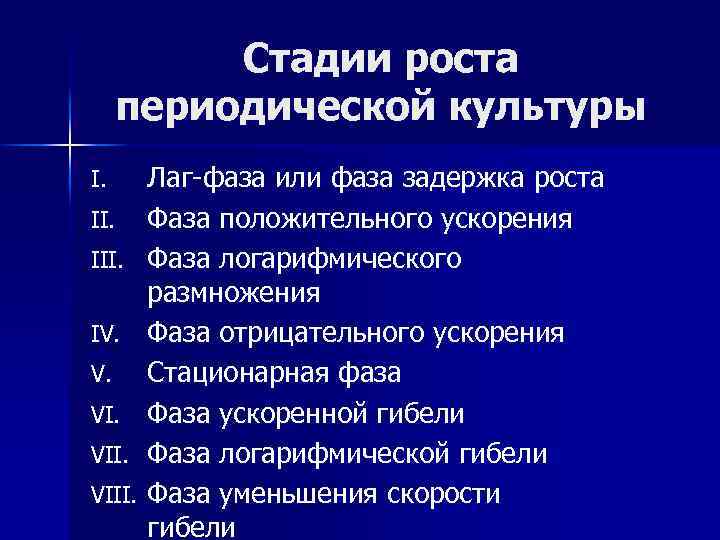 Стадии роста периодической культуры

I. Лаг-фаза или фаза задержка роста
II. Фаза положительного ускорения
III. Фаза логарифмического размножения
IV. Фаза отрицательного ускорения
V. Стационарная фаза
VI. Фаза ускоренной гибели
VII. Фаза логарифмической гибели
VIII. Фаза уменьшения скорости гибели